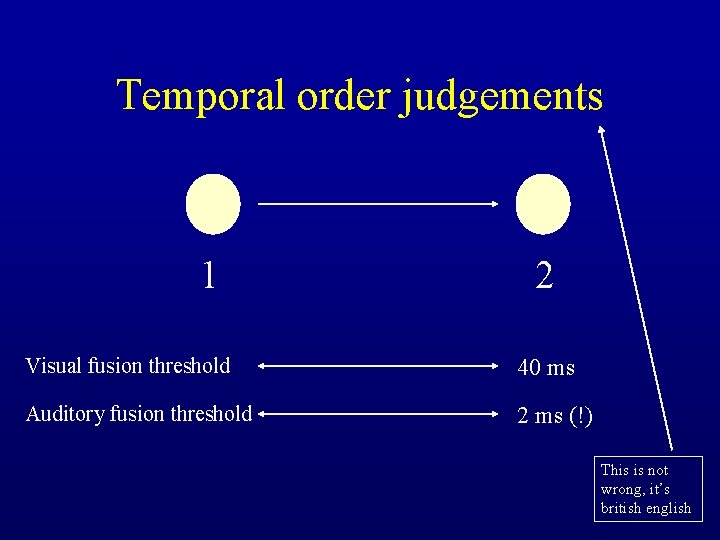 Temporal order judgements

1

2

Visual fusion threshold 40 ms

Auditory fusion threshold 2 ms (!)

This is not wrong, it's british english